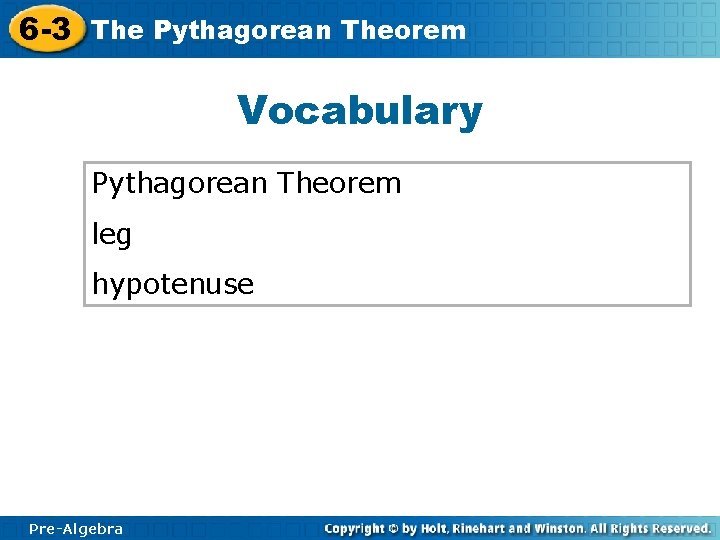 6-3 The Pythagorean Theorem

Vocabulary

Pythagorean Theorem

leg

hypotenuse

Pre-Algebra

Copyright © by Holt, Rinehart and Winston. All Rights Reserved.